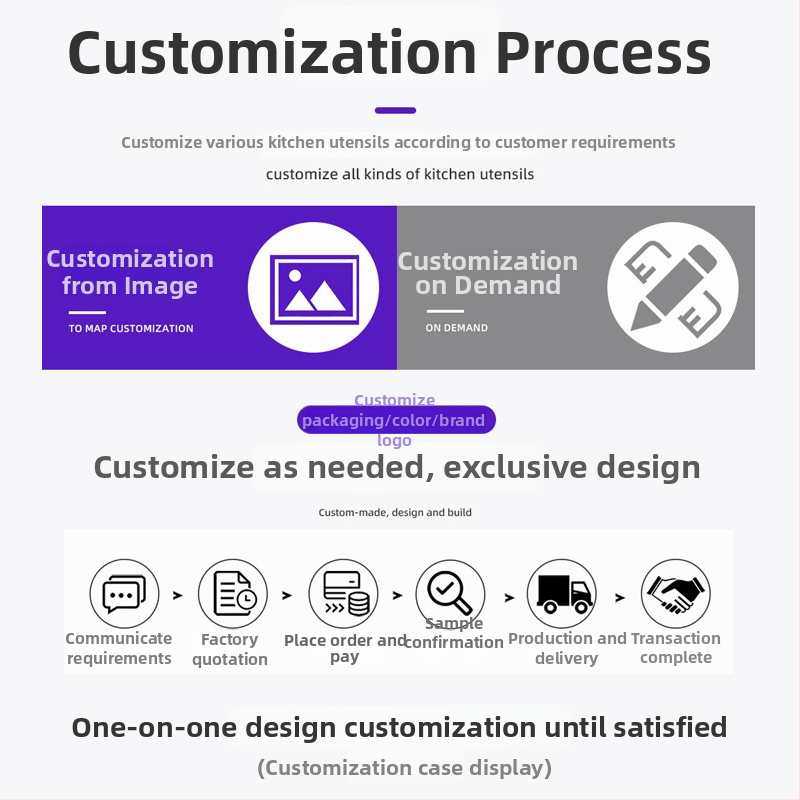 Customization Process

Customize various kitchen utensils according to customer requirements

customize all kinds of kitchen utensils

Customization from Image

TO MAP CUSTOMIZATION

Customization on Demand

ON DEMAND

Customize packaging/color/brand logo

Customize as needed, exclusive design

Custom-made, design and build

Communicate requirements > Factory quotation > Place order and pay > Sample confirmation > Production and delivery > Transaction complete

One-on-one design customization until satisfied

(Customization case display)